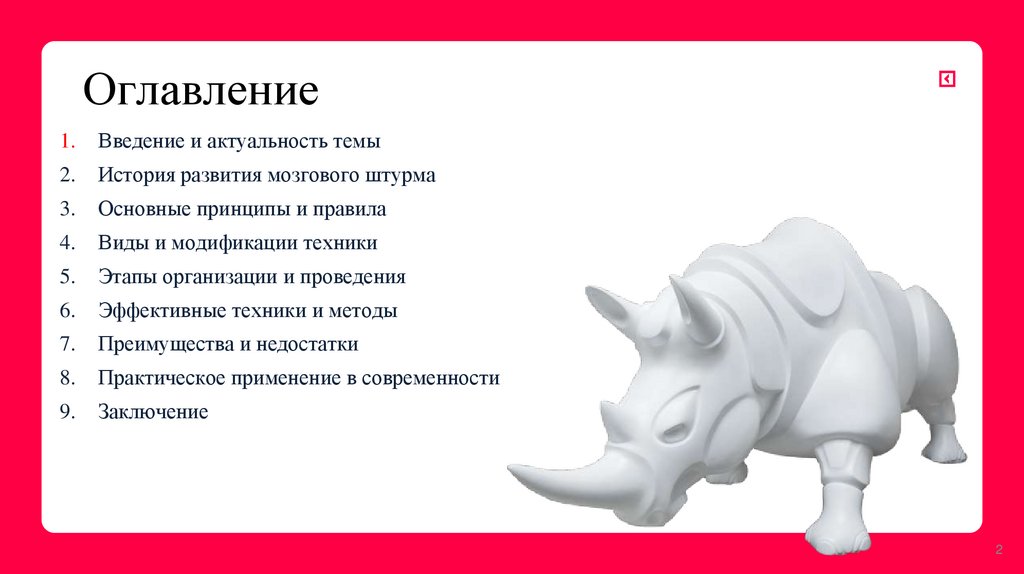 Оглавление

1. Введение и актуальность темы
2. История развития мозгового штурма
3. Основные принципы и правила
4. Виды и модификации техники
5. Этапы организации и проведения
6. Эффективные техники и методы
7. Преимущества и недостатки
8. Практическое применение в современности
9. Заключение

2